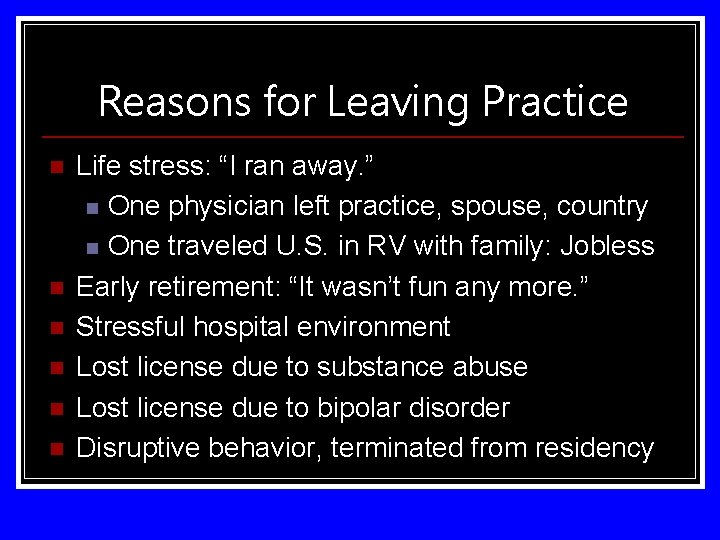 Reasons for Leaving Practice

- Life stress: “I ran away.”
  - One physician left practice, spouse, country
  - One traveled U.S. in RV with family: Jobless
- Early retirement: “It wasn’t fun any more.”
- Stressful hospital environment
- Lost license due to substance abuse
- Lost license due to bipolar disorder
- Disruptive behavior, terminated from residency